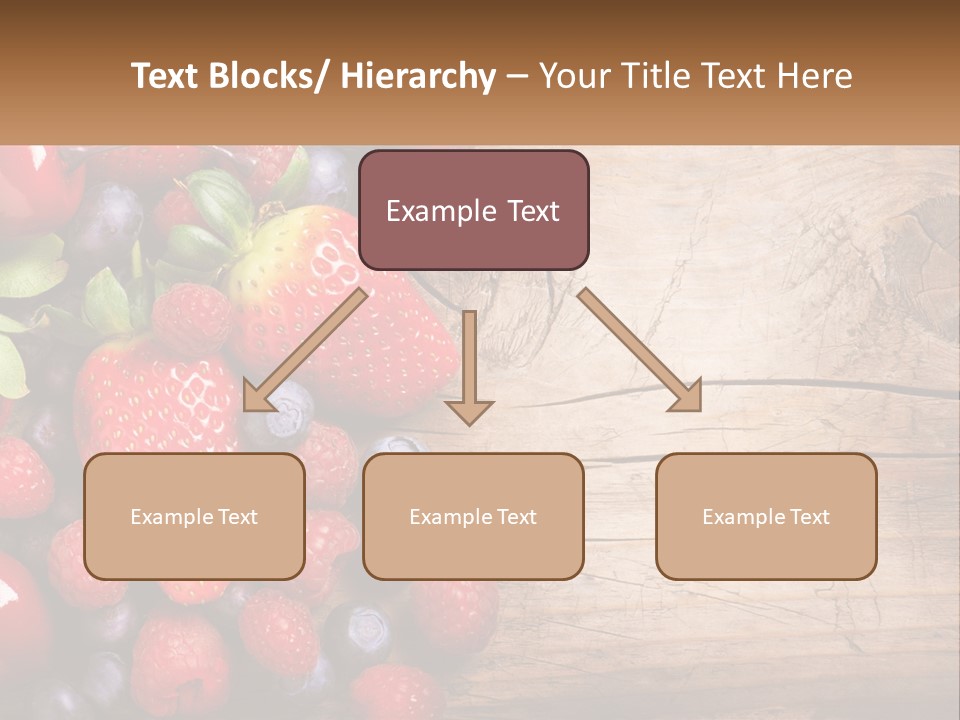 Text Blocks/ Hierarchy – Your Title Text Here

Example Text

Example Text

Example Text

Example Text